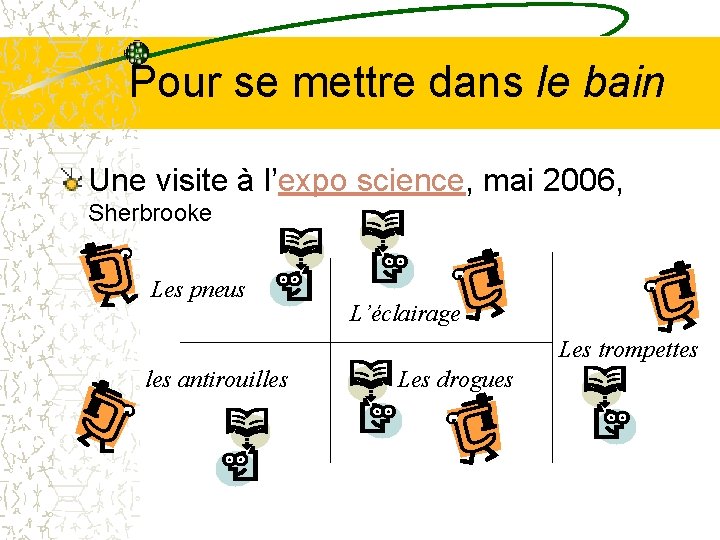 Pour se mettre dans le bain

Une visite à l'expo science, mai 2006, Sherbrooke

Les pneus

L'éclairage

Les trompettes

les antirouilles

Les drogues